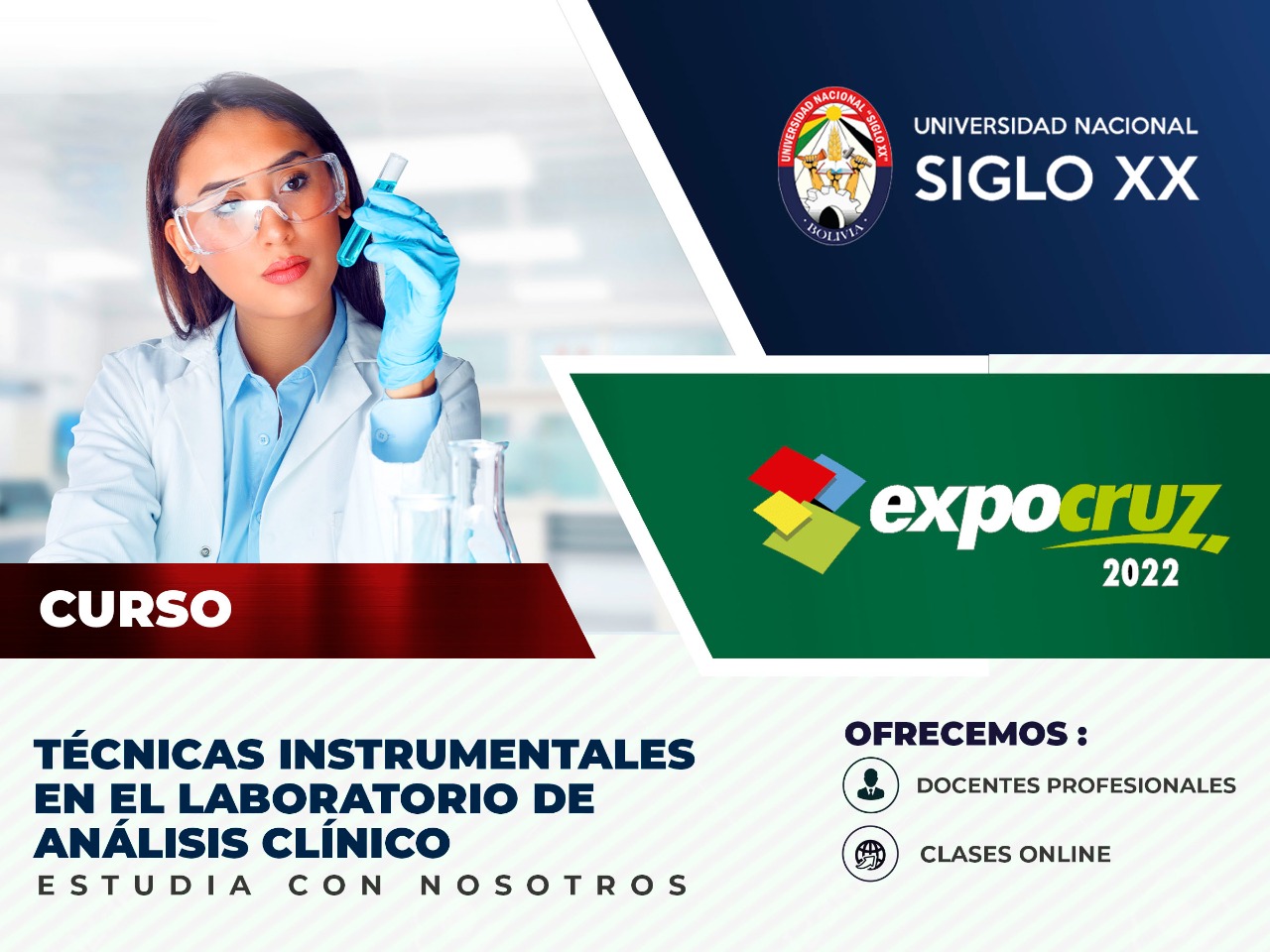 UNIVERSIDAD NACIONAL "SIGLO XX"
BOLIVIA

UNIVERSIDAD NACIONAL
SIGLO XX

expocruz
2022

CURSO

TÉCNICAS INSTRUMENTALES EN EL LABORATORIO DE ANÁLISIS CLÍNICO
ESTUDIA CON NOSOTROS

OFRECEMOS :
DOCENTES PROFESIONALES
CLASES ONLINE